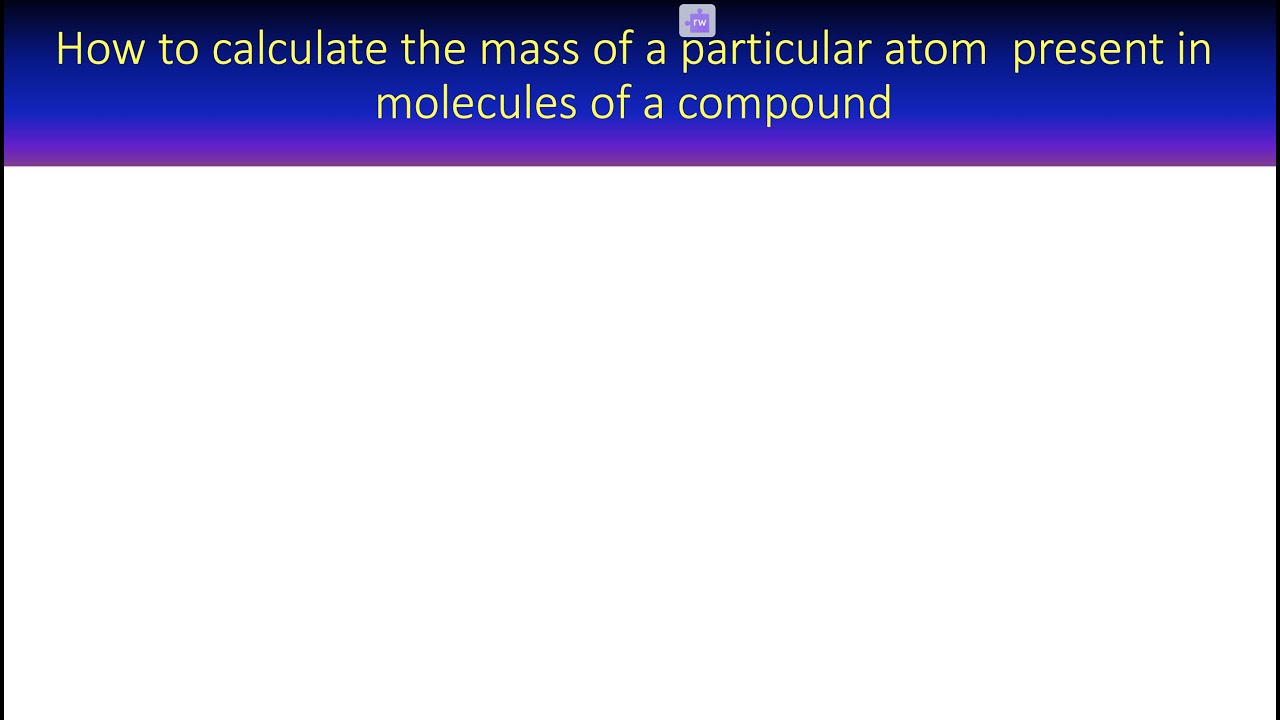 rw

How to calculate the mass of a particular atom present in molecules of a compound